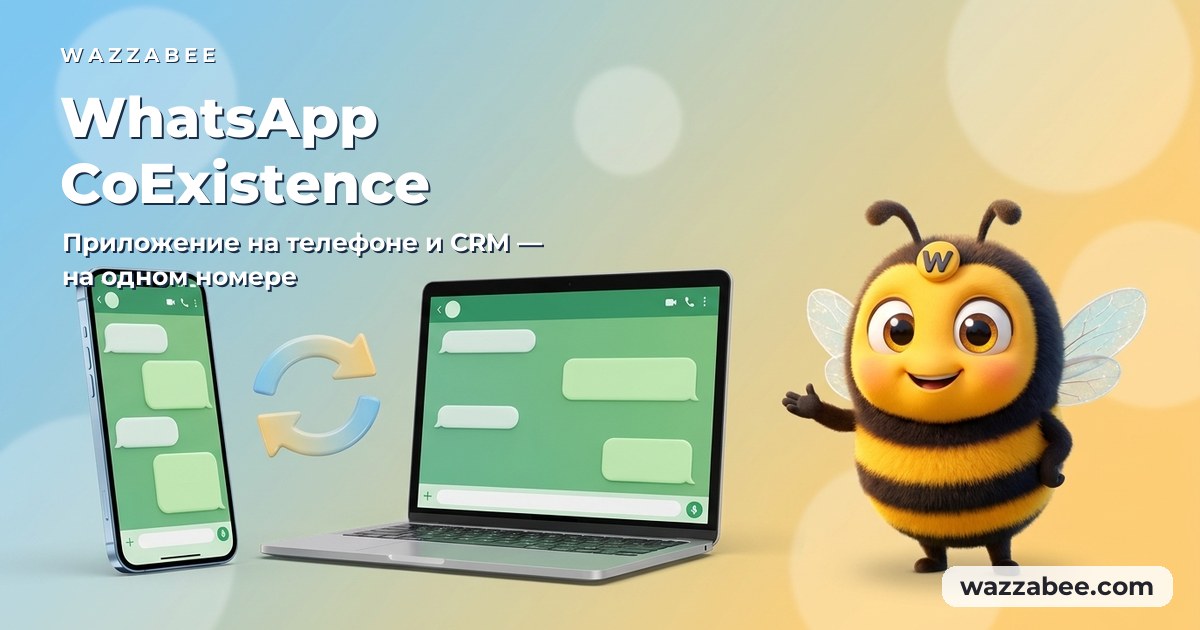 WAZZABEE

WhatsApp CoExistence

Приложение на телефоне и CRM — на одном номере

W

wazzabee.com